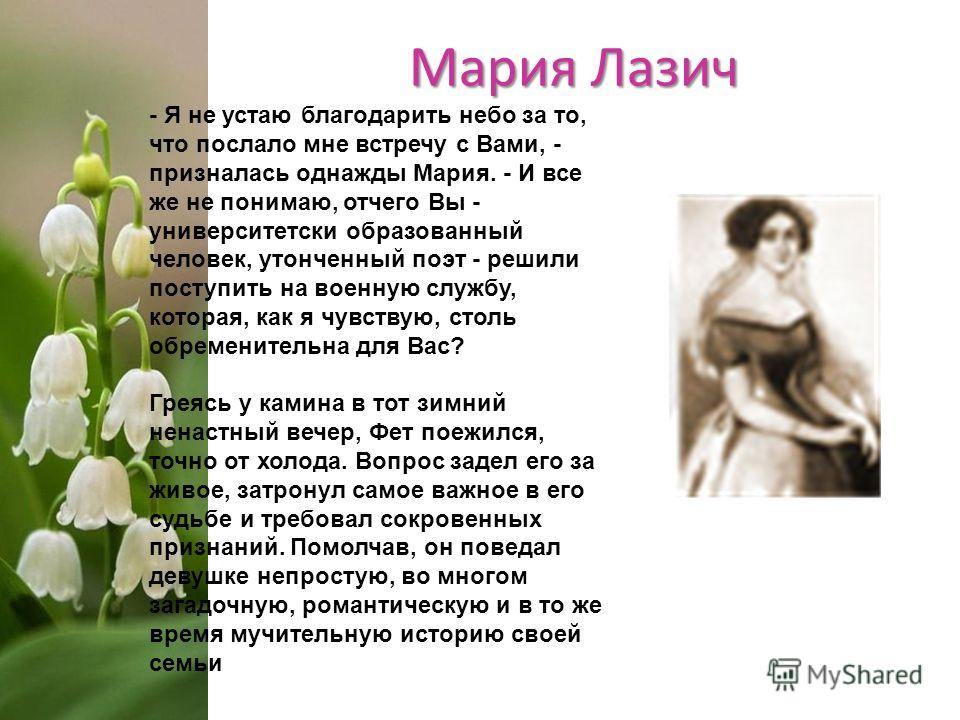 Мария Лазич

- Я не устаю благодарить небо за то, что послало мне встречу с Вами, - призналась однажды Мария. - И все же не понимаю, отчего Вы - университетски образованный человек, утонченный поэт - решили поступить на военную службу, которая, как я чувствую, столь обременительна для Вас?

Греясь у камина в тот зимний ненастный вечер, Фет поежился, точно от холода. Вопрос задел его за живое, затронул самое важное в его судьбе и требовал сокровенных признаний. Помолчав, он поведал девушке непростую, во многом загадочную, романтическую и в то же время мучительную историю своей семьи

MyShared